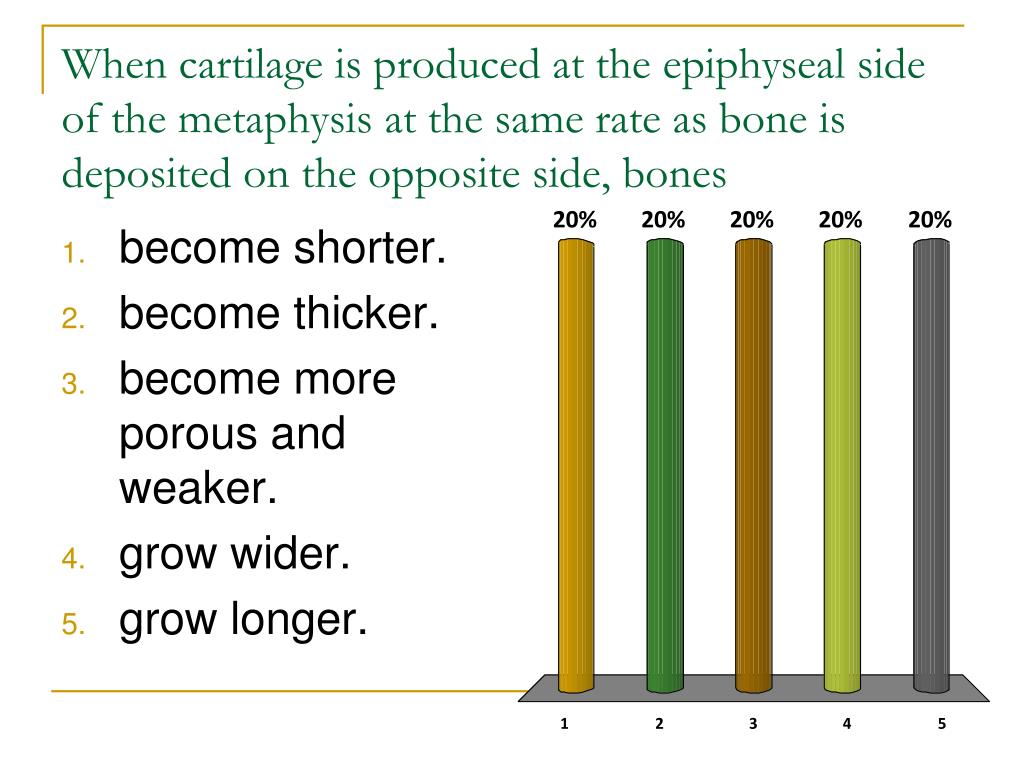 When cartilage is produced at the epiphyseal side of the metaphysis at the same rate as bone is deposited on the opposite side, bones

1. become shorter.
2. become thicker.
3. become more porous and weaker.
4. grow wider.
5. grow longer.

20% 20% 20% 20% 20%

1 2 3 4 5